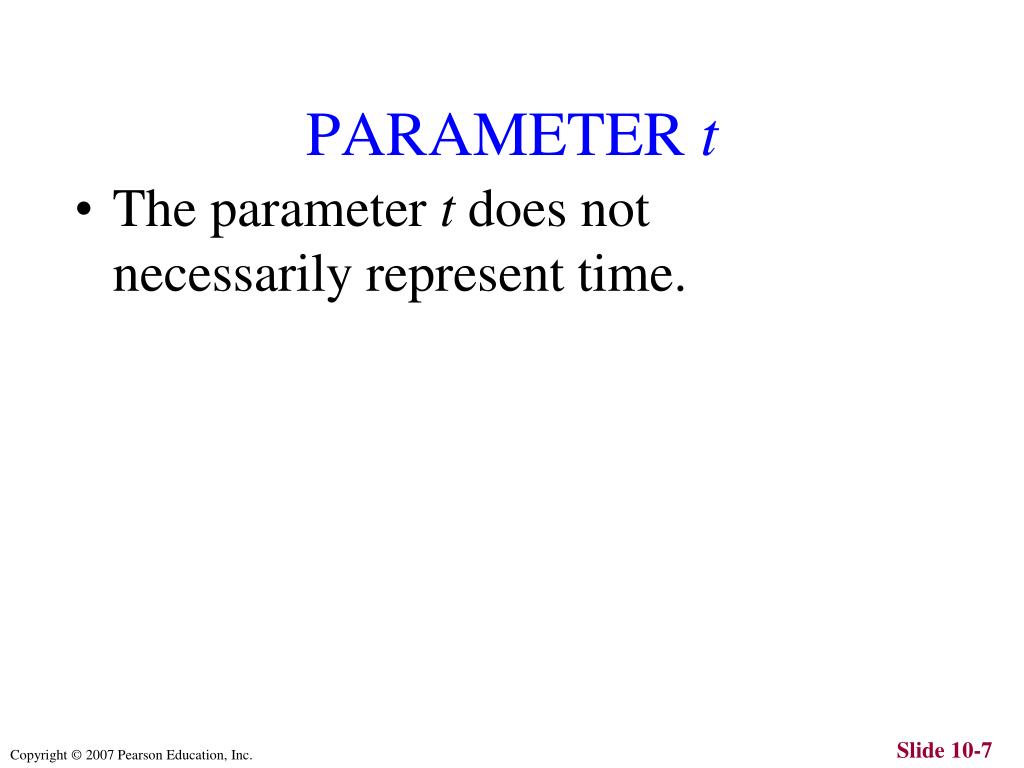 PARAMETER $t$

• The parameter $t$ does not necessarily represent time.

Copyright © 2007 Pearson Education, Inc.

Slide 10-7